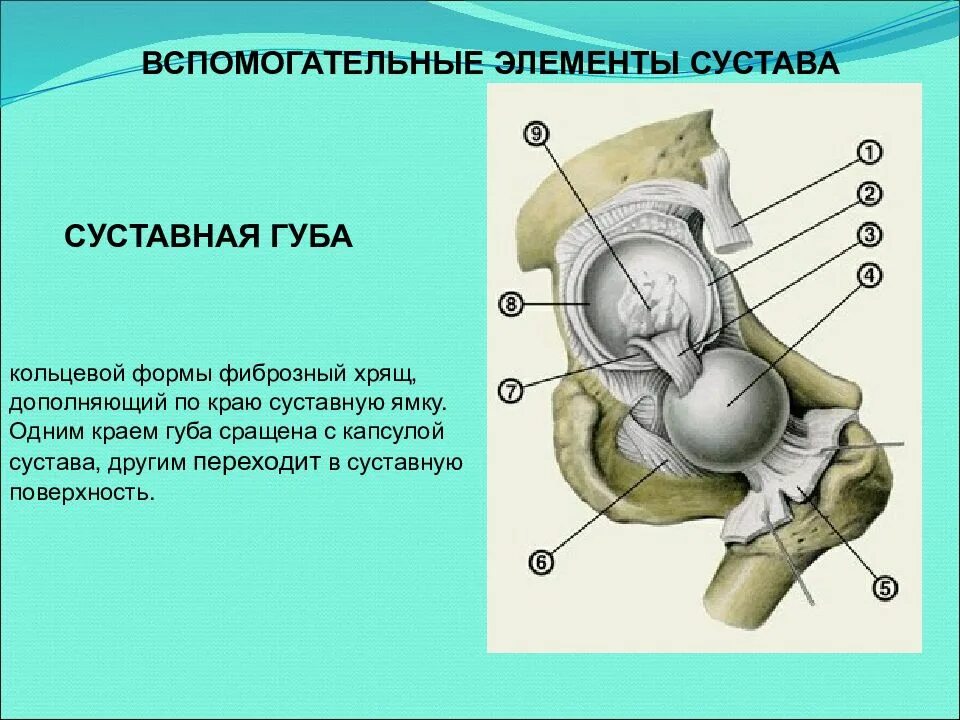 ВСПОМОГАТЕЛЬНЫЕ ЭЛЕМЕНТЫ СУСТАВА

СУСТАВНАЯ ГУБА

кольцевой формы фиброзный хрящ, дополняющий по краю суставную ямку. Одним краем губа сращена с капсулой сустава, другим переходит в суставную поверхность.

9
1
2
3
4
8
7
6
5